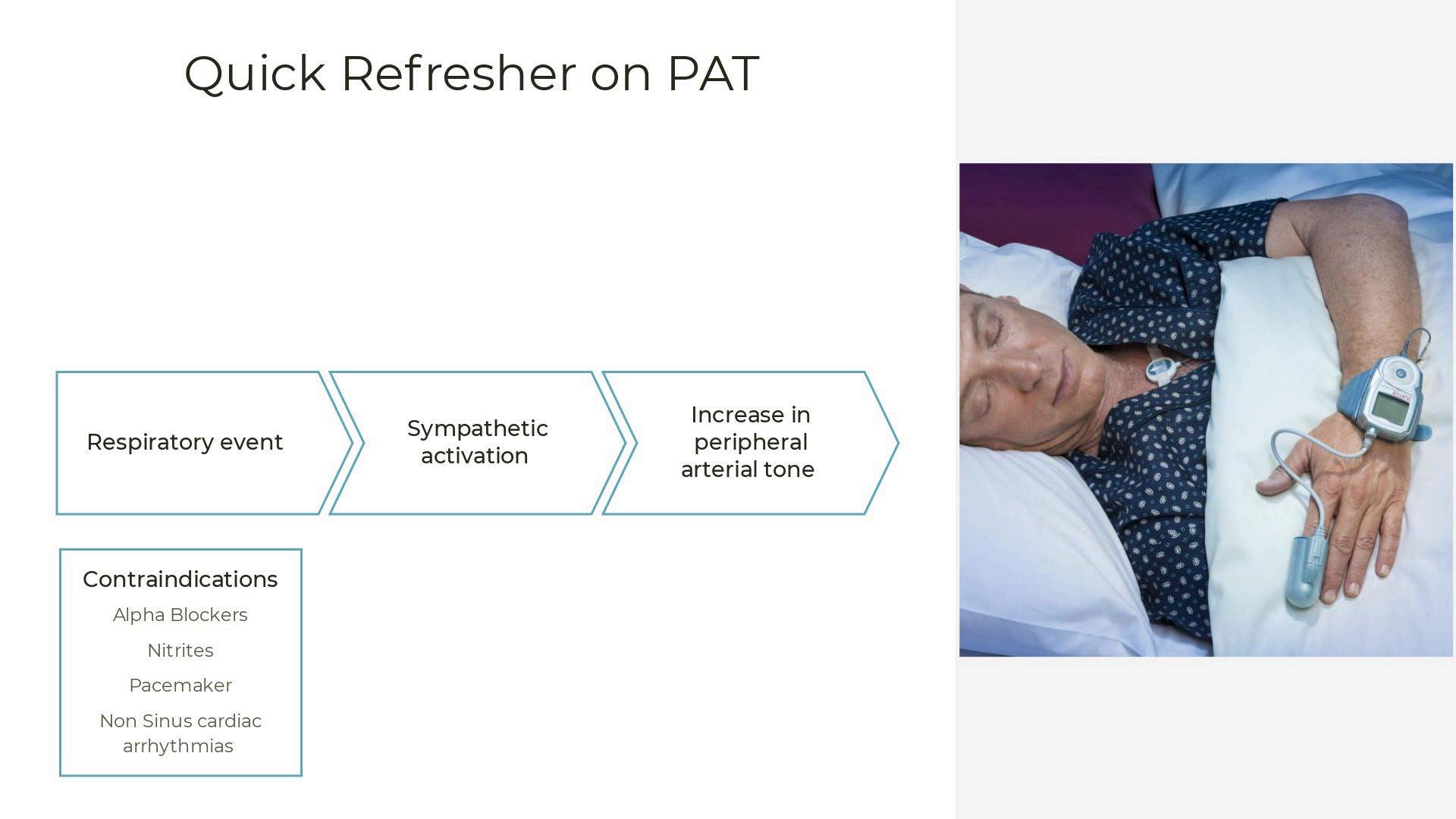 Quick Refresher on PAT

Respiratory event

Sympathetic activation

Increase in peripheral arterial tone

Contraindications

Alpha Blockers

Nitrites

Pacemaker

Non Sinus cardiac arrhythmias